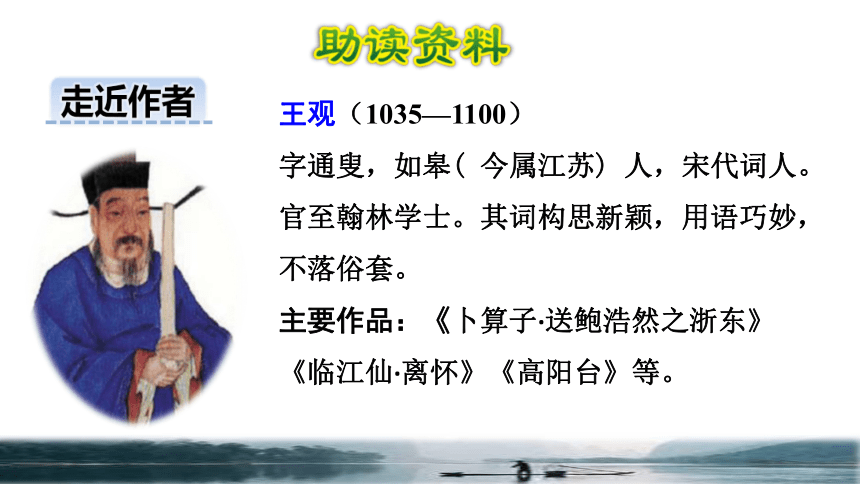 助读资料

走近作者

王观（1035—1100）

字通叟，如皋（ 今属江苏）人，宋代词人。官至翰林学士。其词构思新颖，用语巧妙，不落俗套。

主要作品：《卜算子·送鲍浩然之浙东》《临江仙·离怀》《高阳台》等。